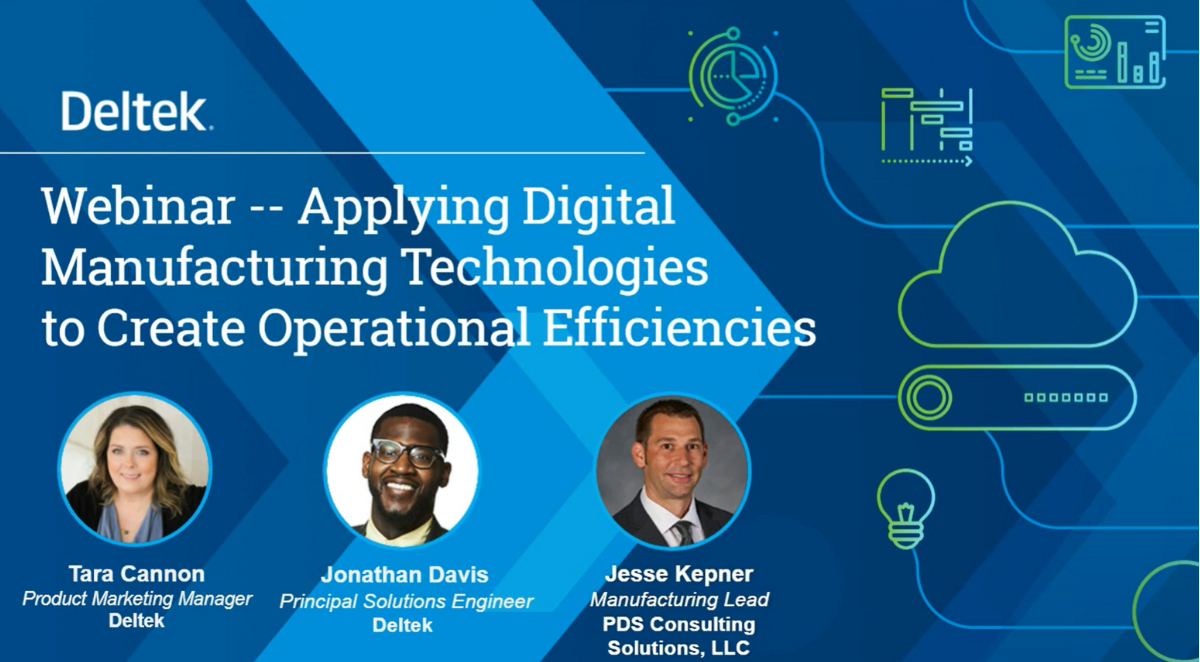 Deltek.

Webinar -- Applying Digital Manufacturing Technologies to Create Operational Efficiencies

Tara Cannon
Product Marketing Manager
Deltek

Jonathan Davis
Principal Solutions Engineer
Deltek

Jesse Kepner
Manufacturing Lead
PDS Consulting Solutions, LLC